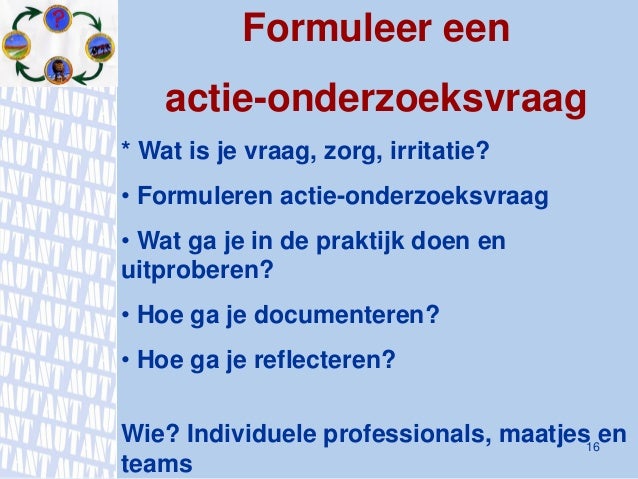 ?

Formuleer een actie-onderzoeksvraag

* Wat is je vraag, zorg, irritatie?

• Formuleren actie-onderzoeksvraag

• Wat ga je in de praktijk doen en uitproberen?

• Hoe ga je documenteren?

• Hoe ga je reflecteren?

Wie? Individuele professionals, maatjes en teams

16